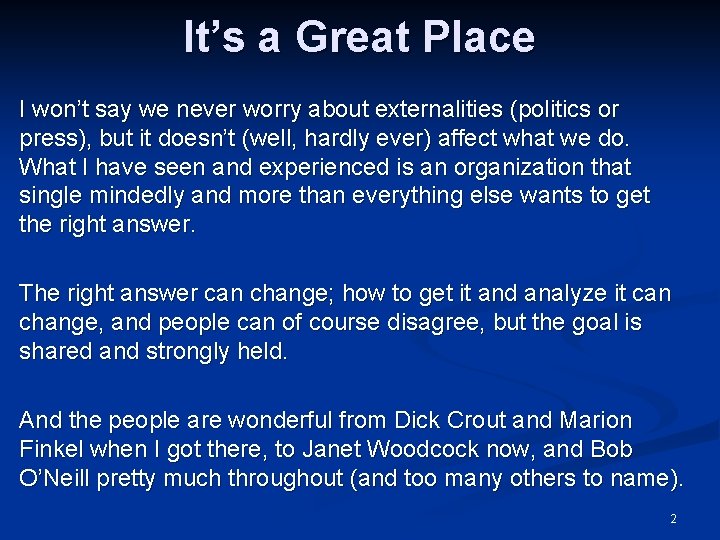 It’s a Great Place

I won’t say we never worry about externalities (politics or press), but it doesn’t (well, hardly ever) affect what we do. What I have seen and experienced is an organization that single mindedly and more than everything else wants to get the right answer.

The right answer can change; how to get it and analyze it can change, and people can of course disagree, but the goal is shared and strongly held.

And the people are wonderful from Dick Crout and Marion Finkel when I got there, to Janet Woodcock now, and Bob O’Neill pretty much throughout (and too many others to name).

2